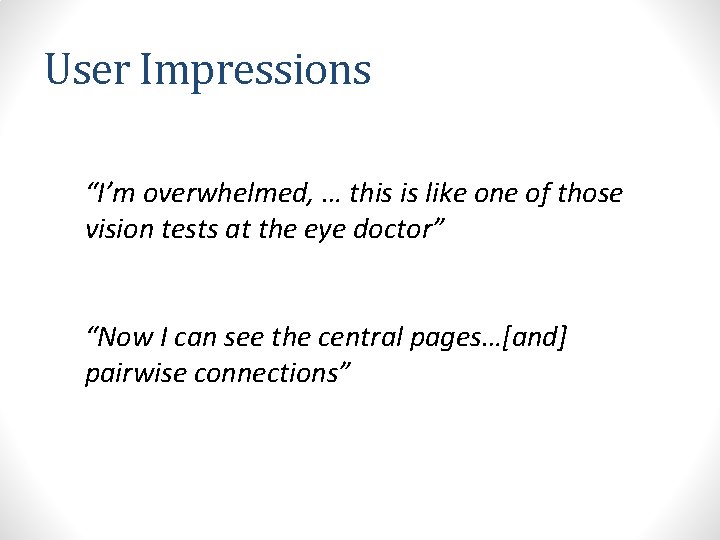 User Impressions

“I’m overwhelmed, … this is like one of those vision tests at the eye doctor”

“Now I can see the central pages…[and] pairwise connections”